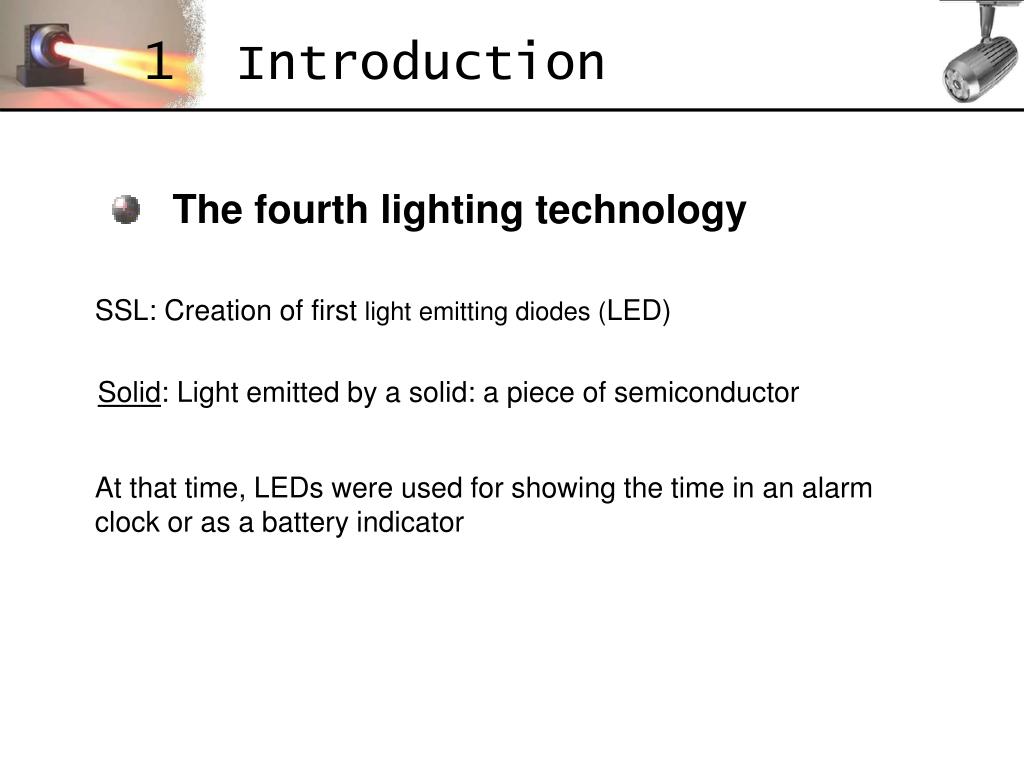 1 Introduction

The fourth lighting technology

SSL: Creation of first light emitting diodes (LED)

Solid: Light emitted by a solid: a piece of semiconductor

At that time, LEDs were used for showing the time in an alarm clock or as a battery indicator